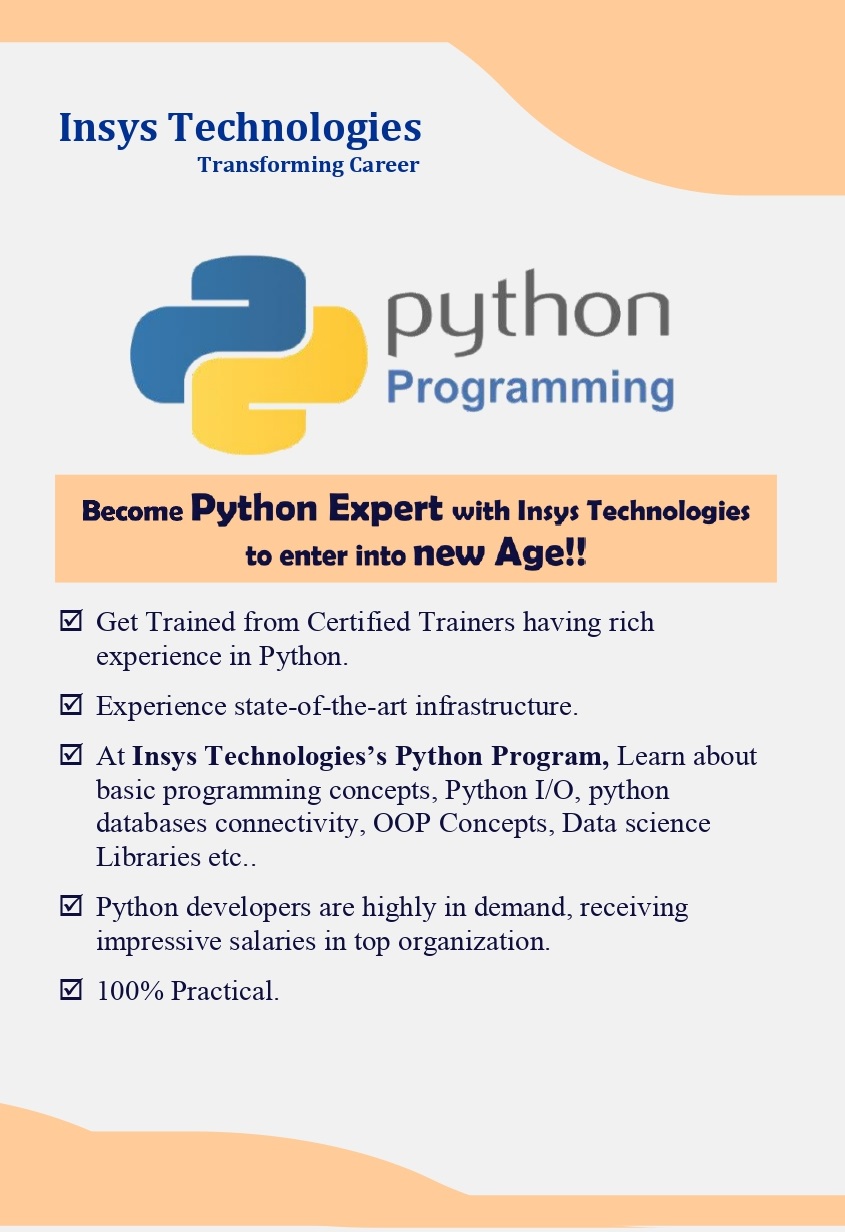 Insys Technologies
Transforming Career

python
Programming

Become Python Expert with Insys Technologies to enter into new Age!!

☑ Get Trained from Certified Trainers having rich experience in Python.

☑ Experience state-of-the-art infrastructure.

☑ At Insys Technologies's Python Program, Learn about basic programming concepts, Python I/O, python databases connectivity, OOP Concepts, Data science Libraries etc..

☑ Python developers are highly in demand, receiving impressive salaries in top organization.

☑ 100% Practical.